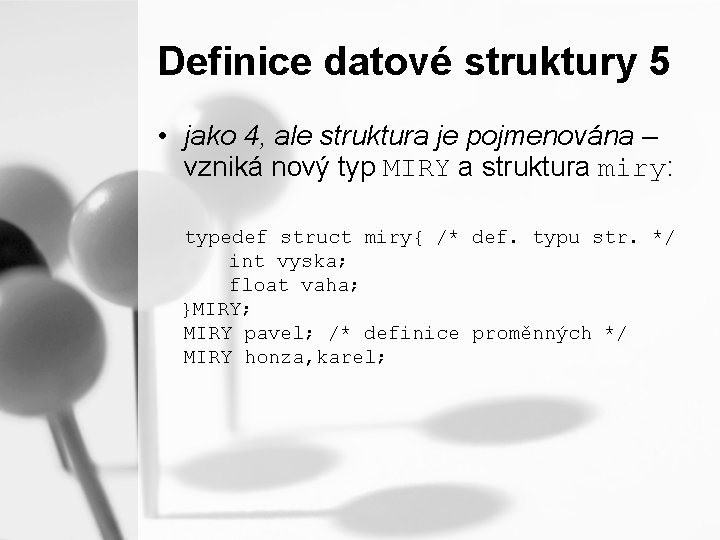 Definice datové struktury 5

• jako 4, ale struktura je pojmenována – vzniká nový typ MIRY a struktura miry:

typedef struct miry{ /* def. typu str. */
    int vyska;
    float vaha;
}MIRY;
MIRY pavel; /* definice proměnných */
MIRY honza,karel;